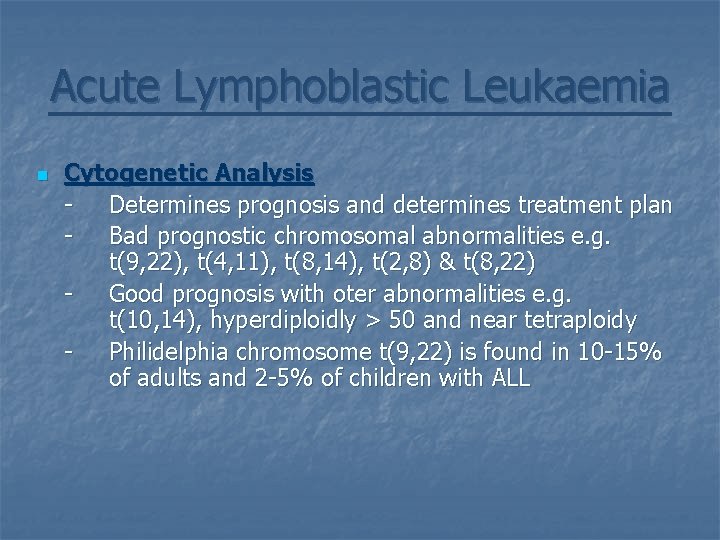 Acute Lymphoblastic Leukaemia

Cytogenetic Analysis
- Determines prognosis and determines treatment plan
- Bad prognostic chromosomal abnormalities e.g. t(9,22), t(4,11), t(8,14), t(2,8) & t(8,22)
- Good prognosis with oter abnormalities e.g. t(10,14), hyperdiploidly > 50 and near tetraploidy
- Philidelphia chromosome t(9,22) is found in 10-15% of adults and 2-5% of children with ALL